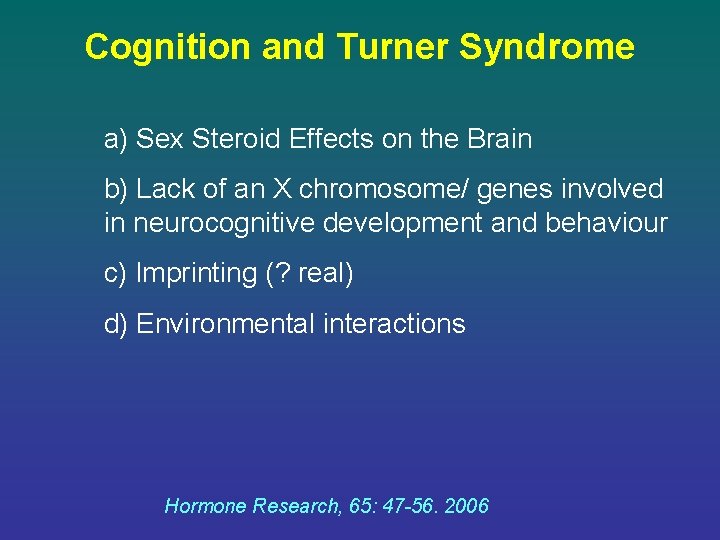 Cognition and Turner Syndrome

a) Sex Steroid Effects on the Brain

b) Lack of an X chromosome/ genes involved in neurocognitive development and behaviour

c) Imprinting (? real)

d) Environmental interactions

Hormone Research, 65: 47-56. 2006